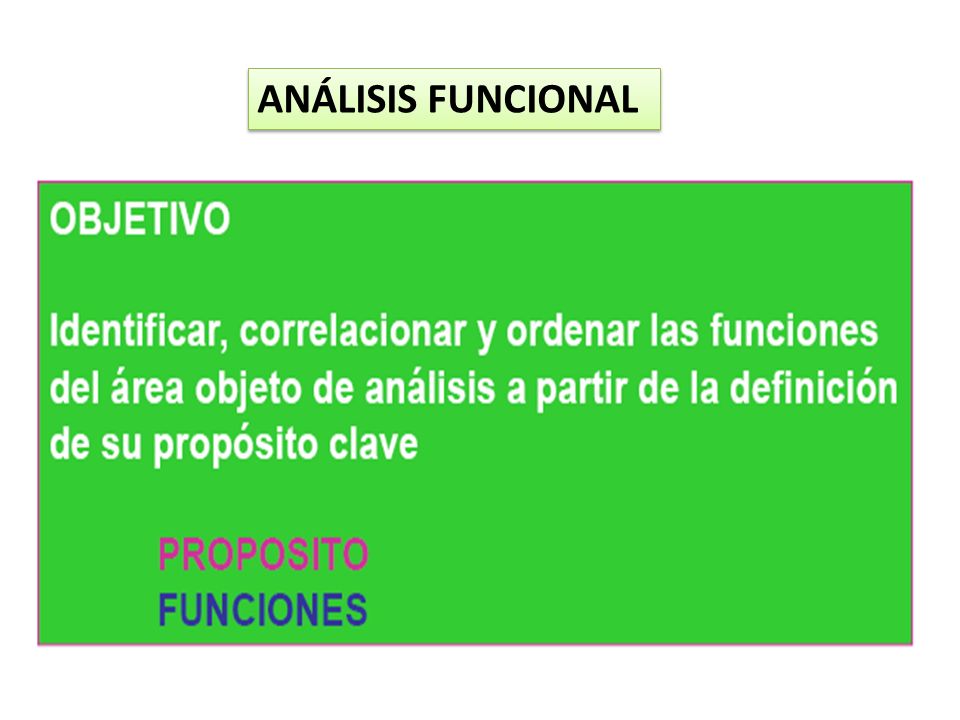 ANÁLISIS FUNCIONAL

OBJETIVO

Identificar, correlacionar y ordenar las funciones del área objeto de análisis a partir de la definición de su propósito clave

PROPOSITO
FUNCIONES